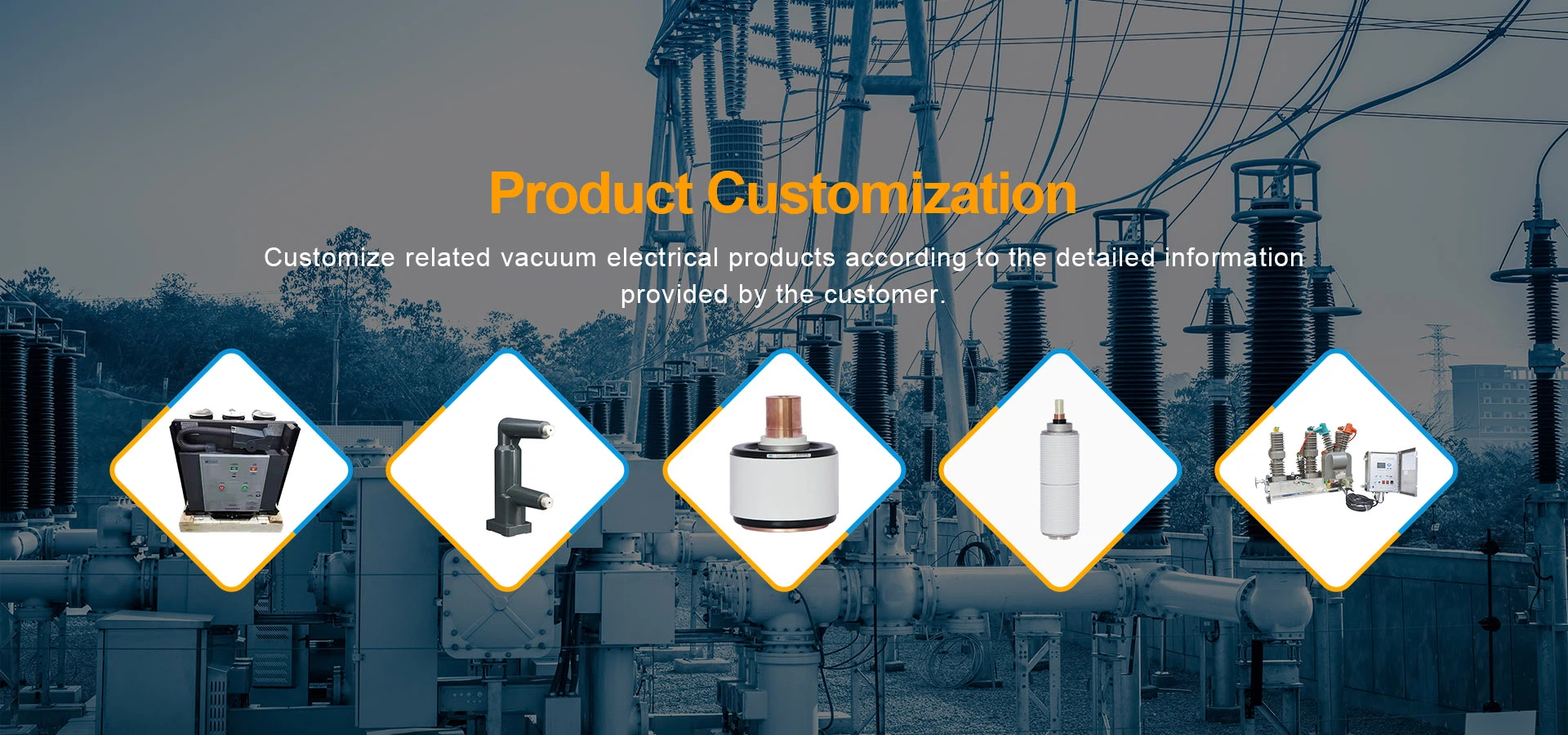 Product Customization

Customize related vacuum electrical products according to the detailed information provided by the customer.